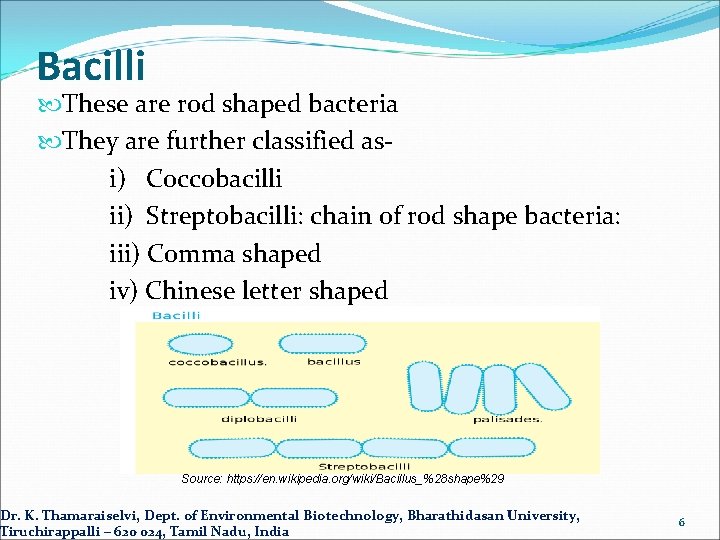 Bacilli

These are rod shaped bacteria

They are further classified as-

i) Coccobacilli

ii) Streptobacilli: chain of rod shape bacteria:

iii) Comma shaped

iv) Chinese letter shaped

Bacilli

coccobacillus.

bacillus

diplobacilli

palisades.

Streptobacilli

Source: https://en.wikipedia.org/wiki/Bacillus_%28shape%29

Dr. K. Thamaraiselvi, Dept. of Environmental Biotechnology, Bharathidasan University, Tiruchirappalli – 620 024, Tamil Nadu, India

6